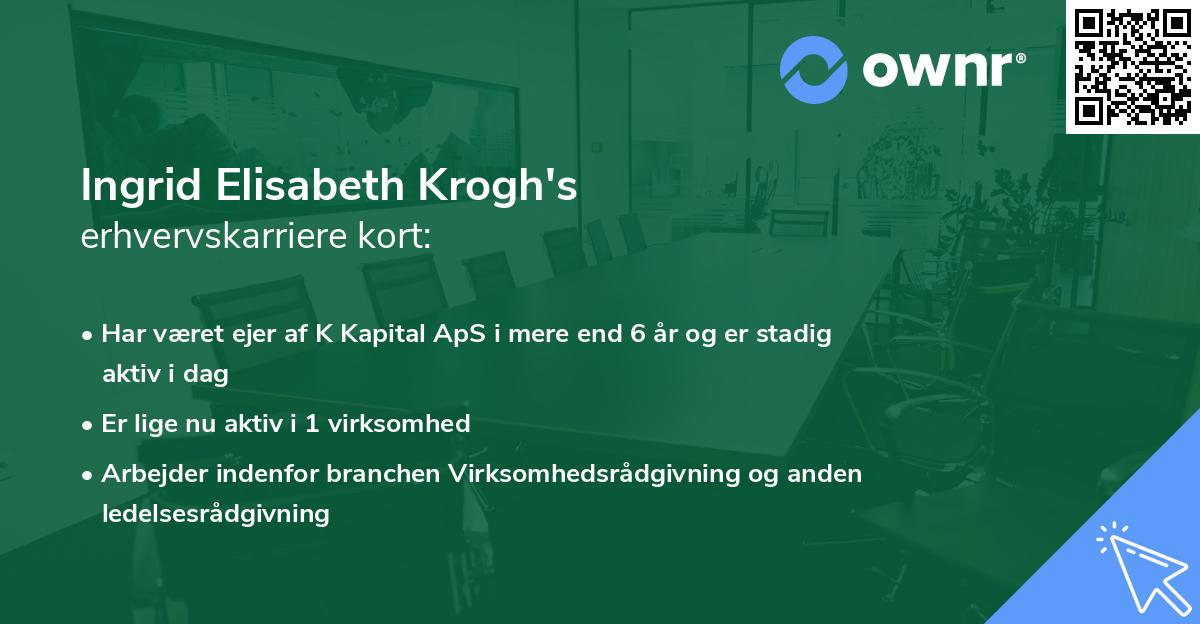 ownr®

Ingrid Elisabeth Krogh's
erhvervskarriere kort:

• Har været ejer af K Kapital ApS i mere end 6 år og er stadig aktiv i dag

• Er lige nu aktiv i 1 virksomhed

• Arbejder indenfor branchen Virksomhedsrådgivning og anden ledelsesrådgivning